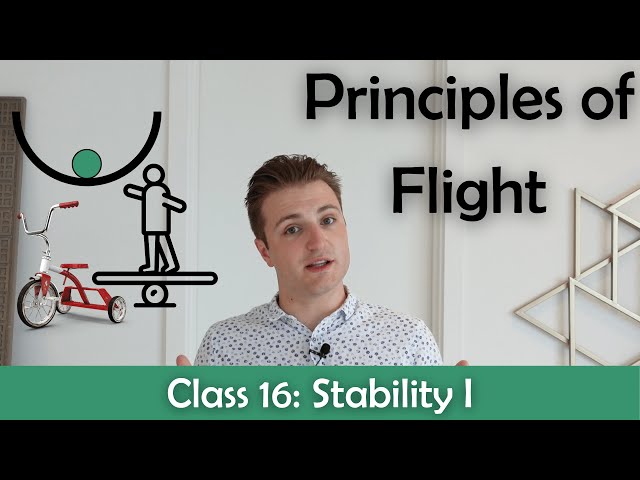 Principles of Flight

Class 16: Stability I